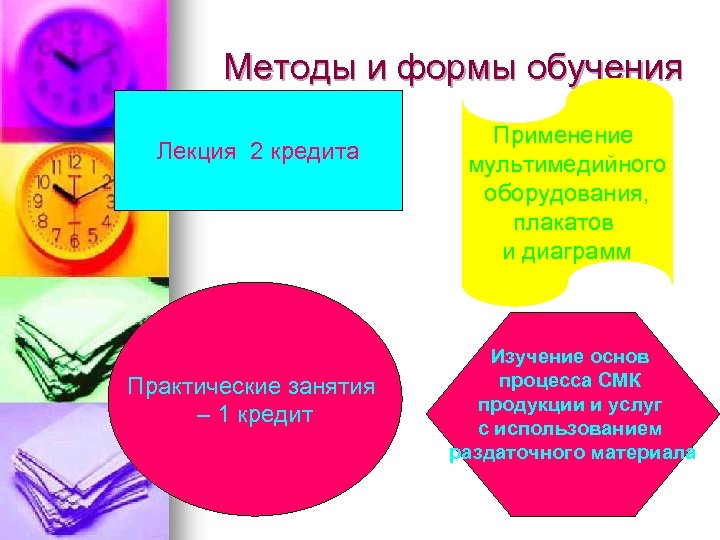 Методы и формы обучения

Лекция 2 кредита

Применение мультимедийного оборудования, плакатов и диаграмм

Практические занятия – 1 кредит

Изучение основ процесса СМК продукции и услуг с использованием раздаточного материала